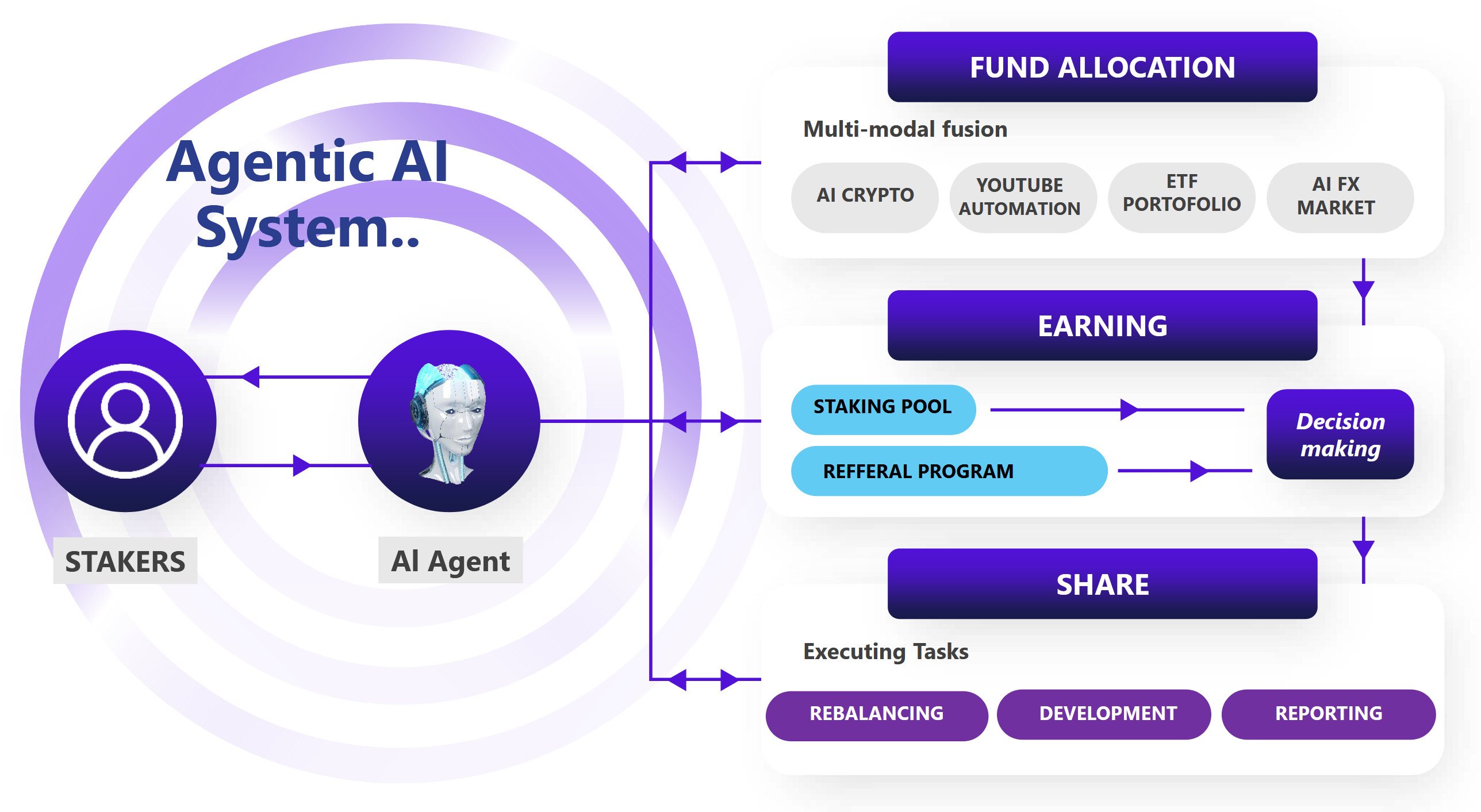 Agentic AI System..

STAKERS

AI Agent

FUND ALLOCATION

Multi-modal fusion

AI CRYPTO

YOUTUBE AUTOMATION

ETF PORTOFOLIO

AI FX MARKET

EARNING

STAKING POOL

REFFERAL PROGRAM

Decision making

SHARE

Executing Tasks

REBALANCING

DEVELOPMENT

REPORTING